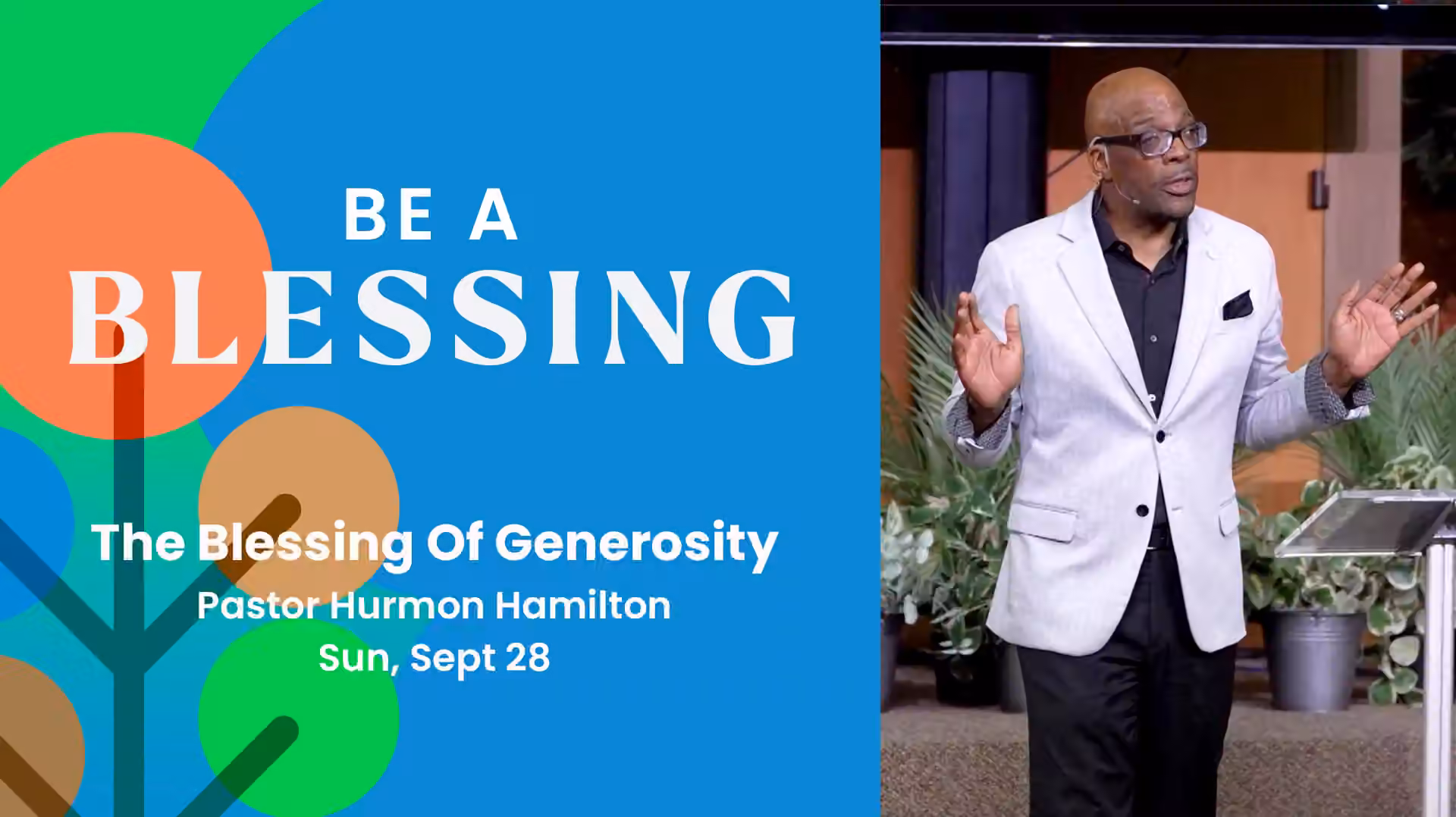 BE A
BLESSING

The Blessing Of Generosity
Pastor Hurmon Hamilton
Sun, Sept 28